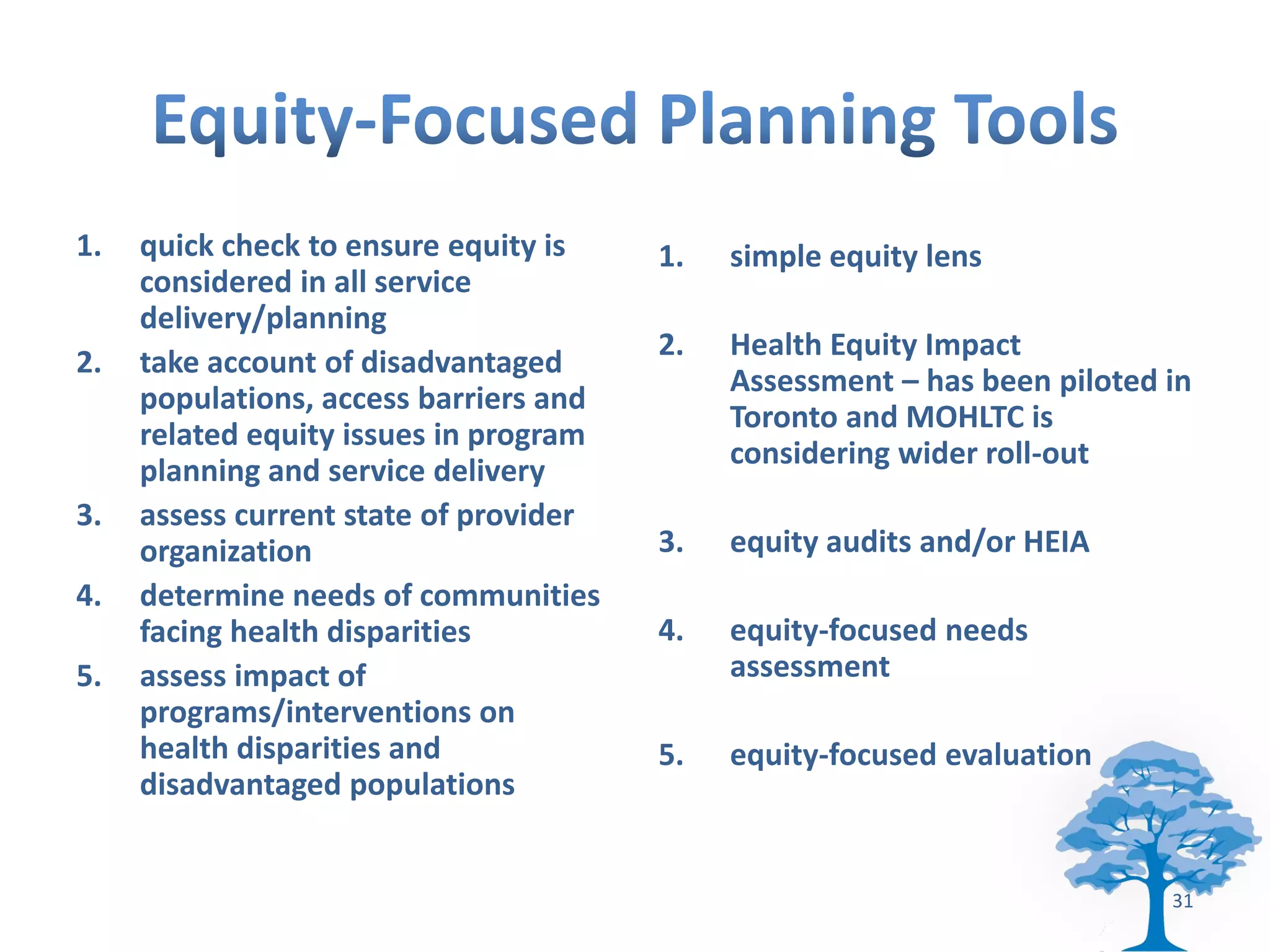 Equity-Focused Planning Tools

1. quick check to ensure equity is considered in all service delivery/planning
2. take account of disadvantaged populations, access barriers and related equity issues in program planning and service delivery
3. assess current state of provider organization
4. determine needs of communities facing health disparities
5. assess impact of programs/interventions on health disparities and disadvantaged populations

1. simple equity lens
2. Health Equity Impact Assessment – has been piloted in Toronto and MOHLTC is considering wider roll-out
3. equity audits and/or HEIA
4. equity-focused needs assessment
5. equity-focused evaluation

31